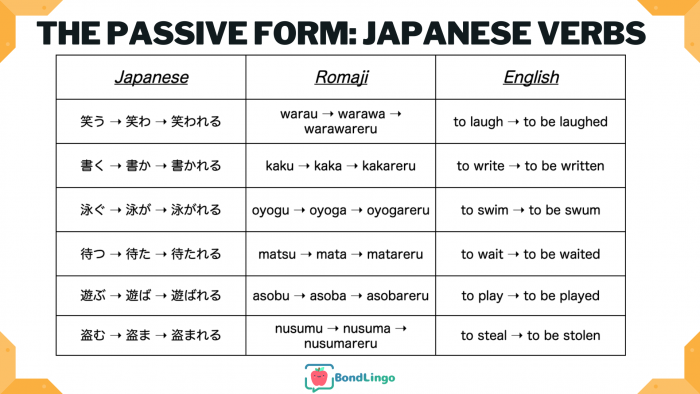 THE PASSIVE FORM: JAPANESE VERBS

| Japanese | Romaji | English |
|---|---|---|
| 笑う → 笑わ → 笑われる | warau → warawa → warawareru | to laugh → to be laughed |
| 書く → 書か → 書かれる | kaku → kaka → kakareru | to write → to be written |
| 泳ぐ → 泳が → 泳がれる | oyogu → oyoga → oyogareru | to swim → to be swum |
| 待つ → 待た → 待たれる | matsu → mata → matareru | to wait → to be waited |
| 遊ぶ → 遊ば → 遊ばれる | asobu → asoba → asobareru | to play → to be played |
| 盗む → 盗ま → 盗まれる | nusumu → nusuma → nusumareru | to steal → to be stolen |

BondLingo